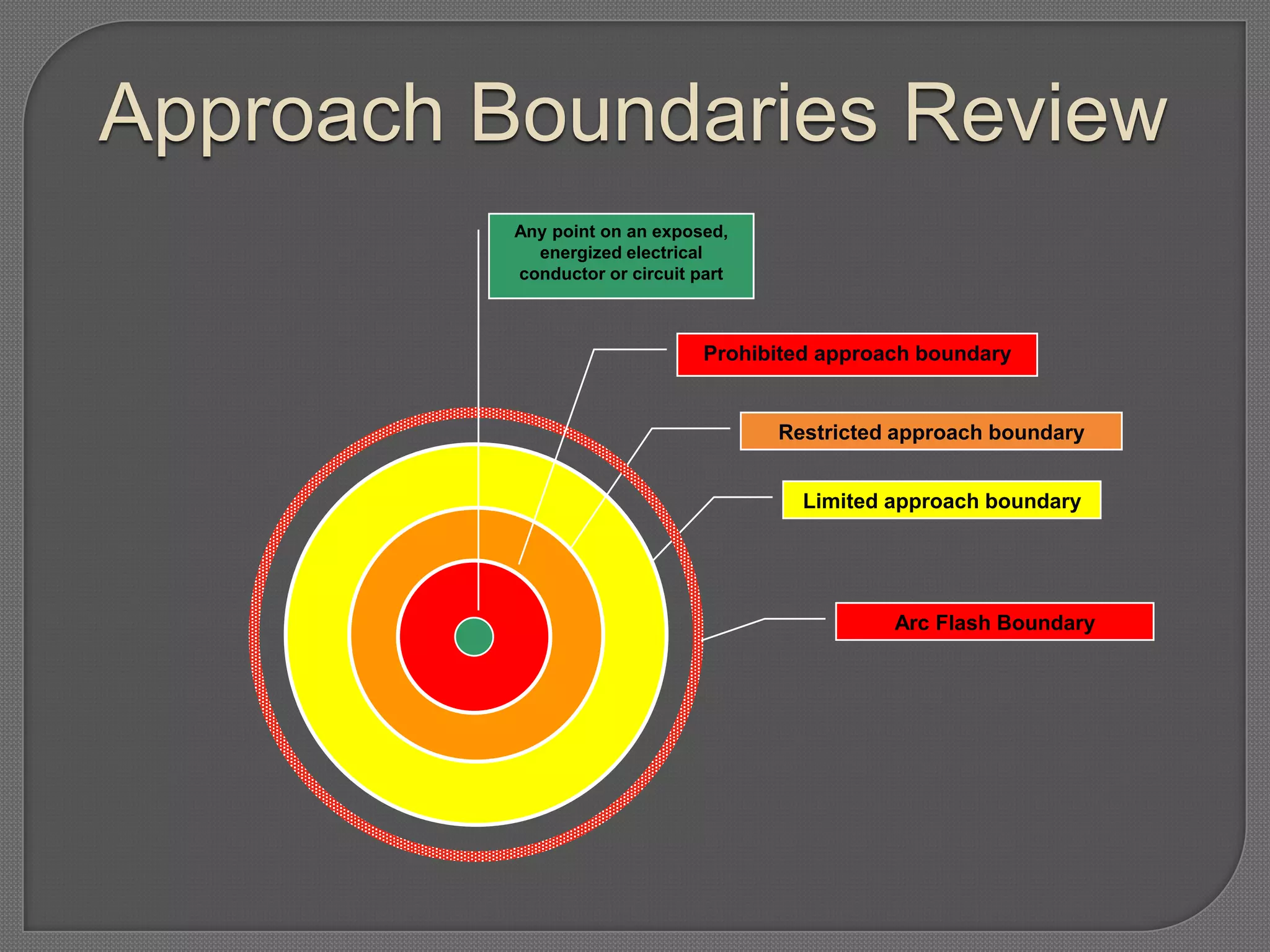 Approach Boundaries Review

Any point on an exposed, energized electrical conductor or circuit part

Prohibited approach boundary

Restricted approach boundary

Limited approach boundary

Arc Flash Boundary